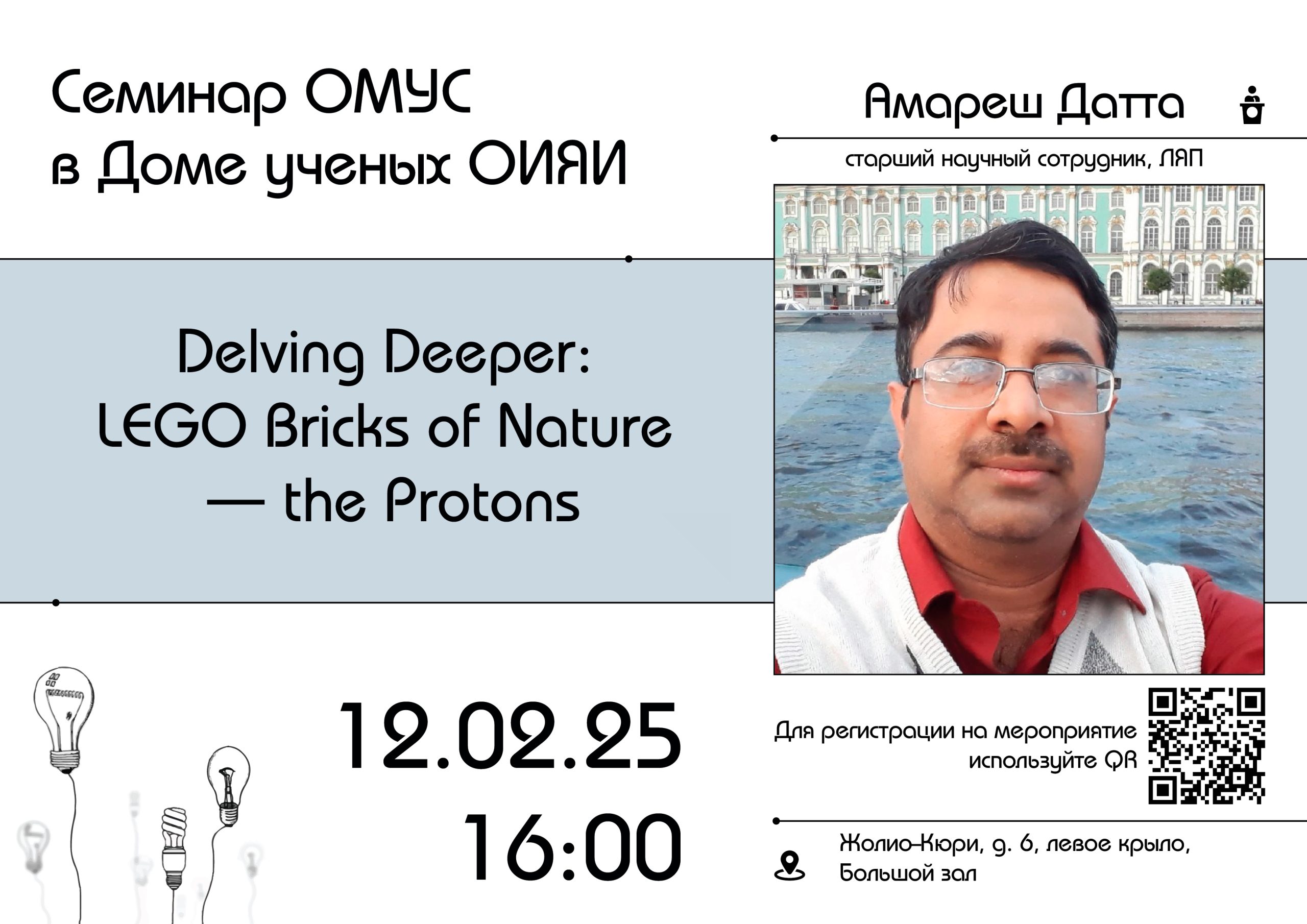 Семинар ОМУС
в Доме ученых ОИЯИ

Амареш Датта

старший научный сотрудник, ЛЯП

Delving Deeper:
LEGO Bricks of Nature
— the Protons

12.02.25
16:00

Для регистрации на мероприятие используйте QR

Жолио-Кюри, д. 6, левое крыло,
Большой зал